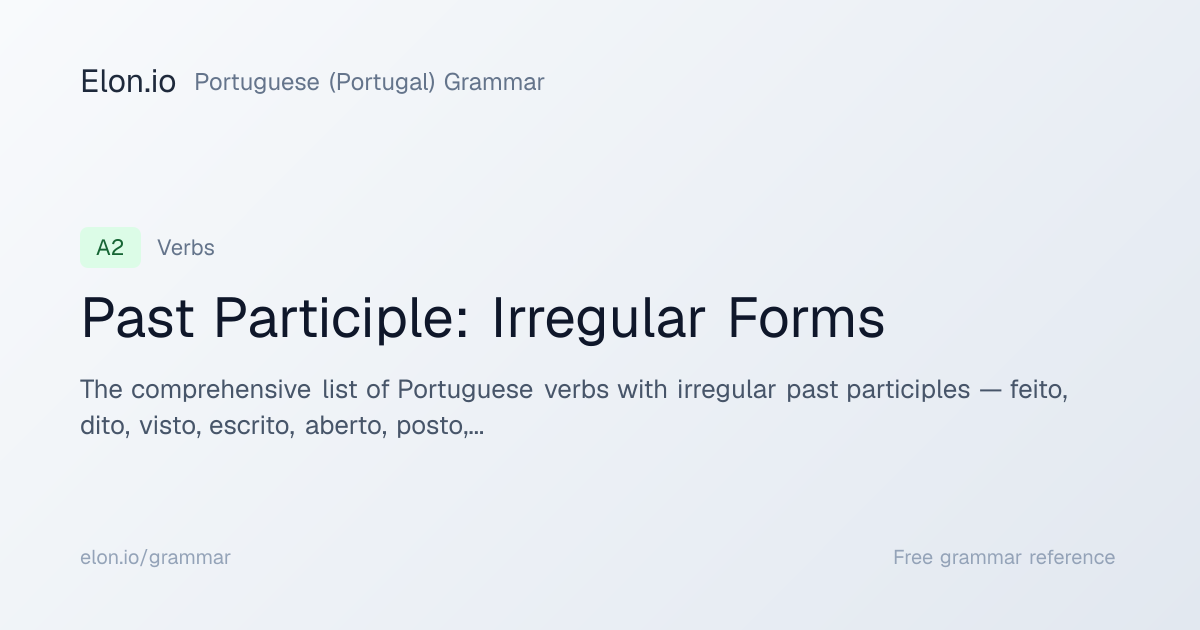 Elon.io Portuguese (Portugal) Grammar

A2 Verbs

Past Participle: Irregular Forms

The comprehensive list of Portuguese verbs with irregular past participles — feito, dito, visto, escrito, aberto, posto,...

elon.io/grammar

Free grammar reference